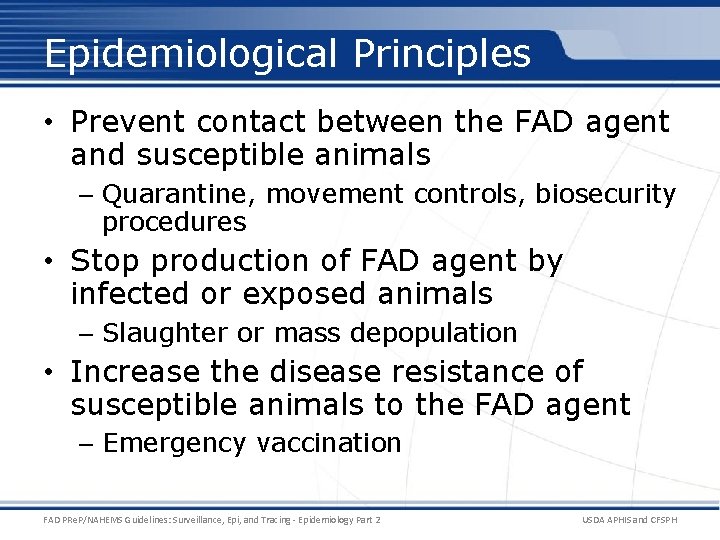 Epidemiological Principles

• Prevent contact between the FAD agent and susceptible animals
– Quarantine, movement controls, biosecurity procedures

• Stop production of FAD agent by infected or exposed animals
– Slaughter or mass depopulation

• Increase the disease resistance of susceptible animals to the FAD agent
– Emergency vaccination

FAD PReP/NAHEMS Guidelines: Surveillance, Epi, and Tracing - Epidemiology Part 2

USDA APHIS and CFSPH